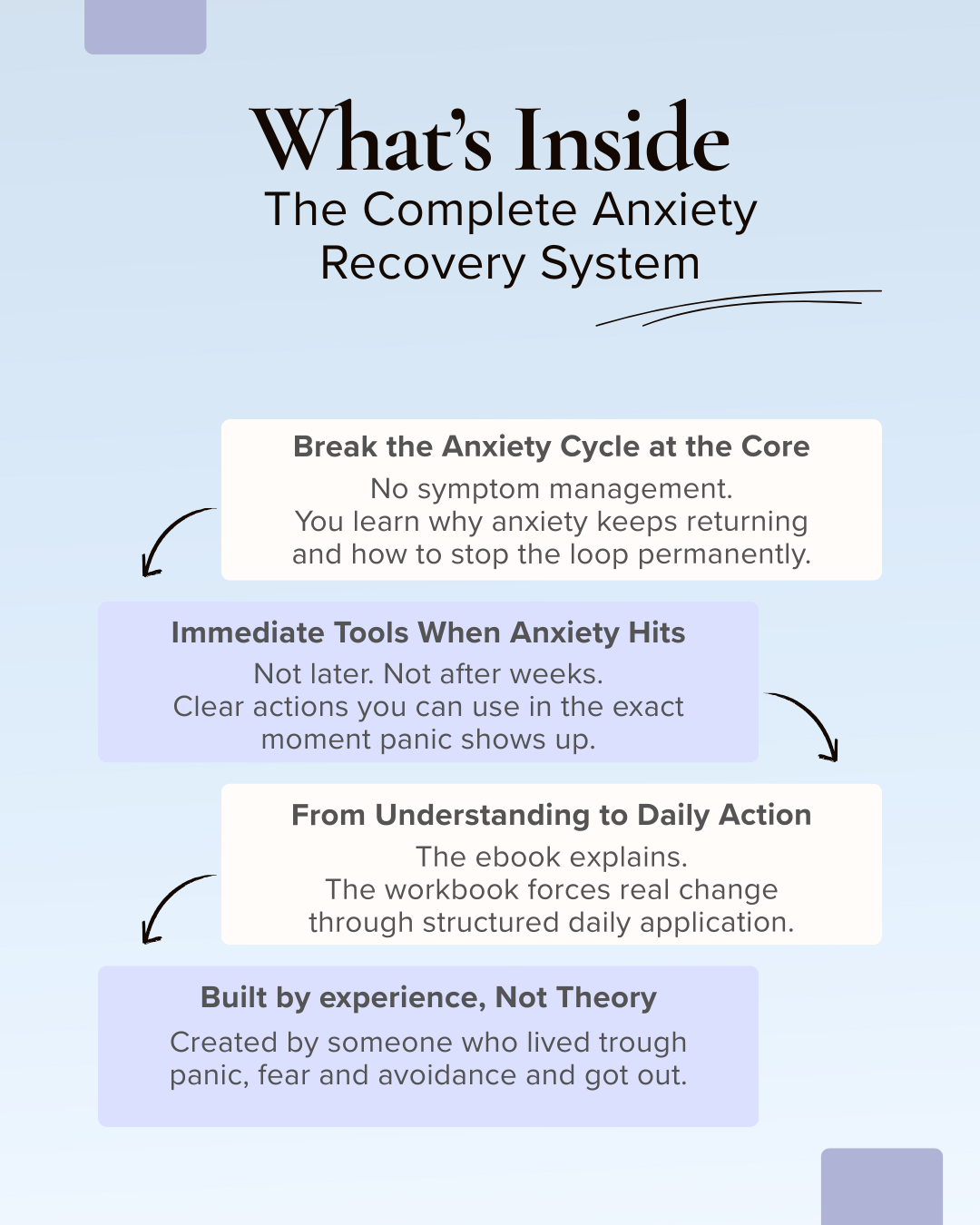 What's Inside
The Complete Anxiety Recovery System

Break the Anxiety Cycle at the Core
No symptom management.
You learn why anxiety keeps returning and how to stop the loop permanently.

Immediate Tools When Anxiety Hits
Not later. Not after weeks.
Clear actions you can use in the exact moment panic shows up.

From Understanding to Daily Action
The ebook explains.
The workbook forces real change through structured daily application.

Built by experience, Not Theory
Created by someone who lived trough panic, fear and avoidance and got out.